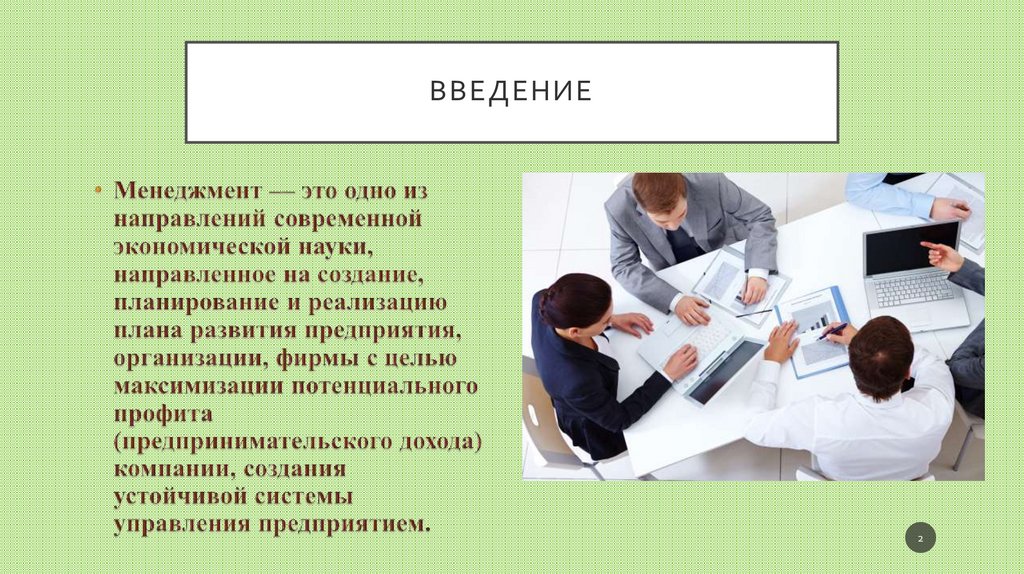 ВВЕДЕНИЕ

• Менеджмент — это одно из направлений современной экономической науки, направленное на создание, планирование и реализацию плана развития предприятия, организации, фирмы с целью максимизации потенциального профита (предпринимательского дохода) компании, создания устойчивой системы управления предприятием.

2